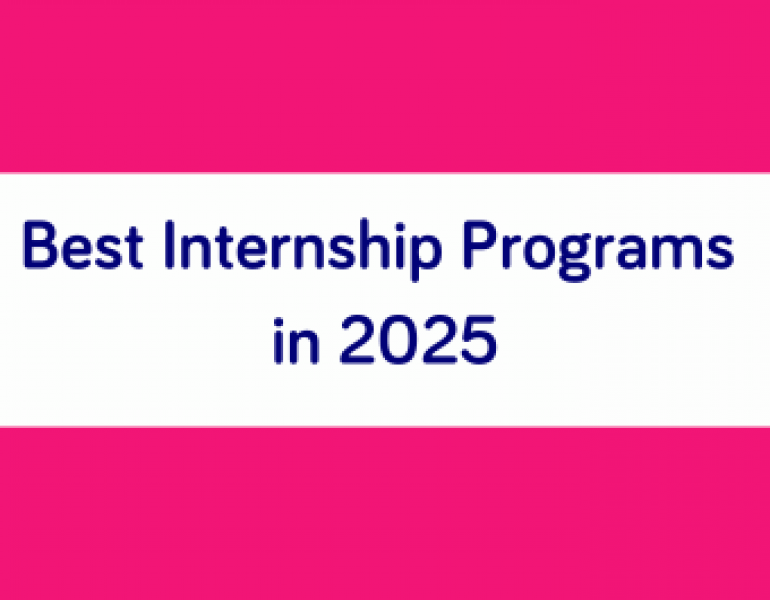 Best Internship Programs in 2025